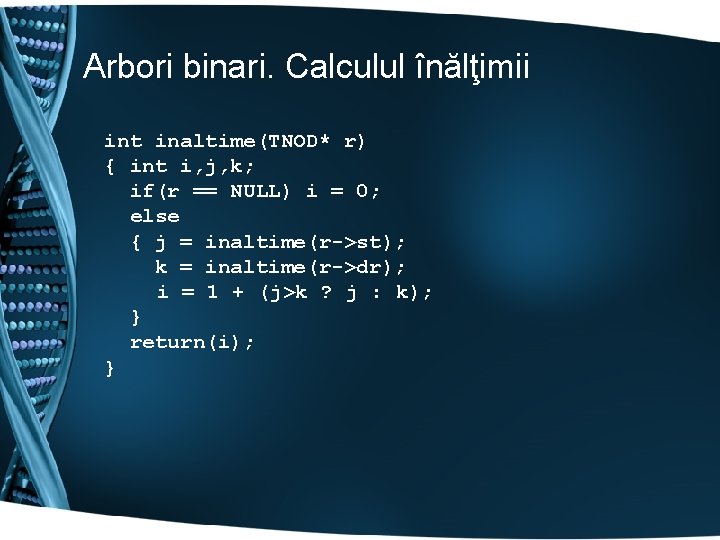 Arbori binari. Calculul înălţimii

int inaltime(TNOD* r)
{ int i,j,k;
  if(r == NULL) i = 0;
  else
  { j = inaltime(r->st);
    k = inaltime(r->dr);
    i = 1 + (j>k ? j : k);
  }
  return(i);
}